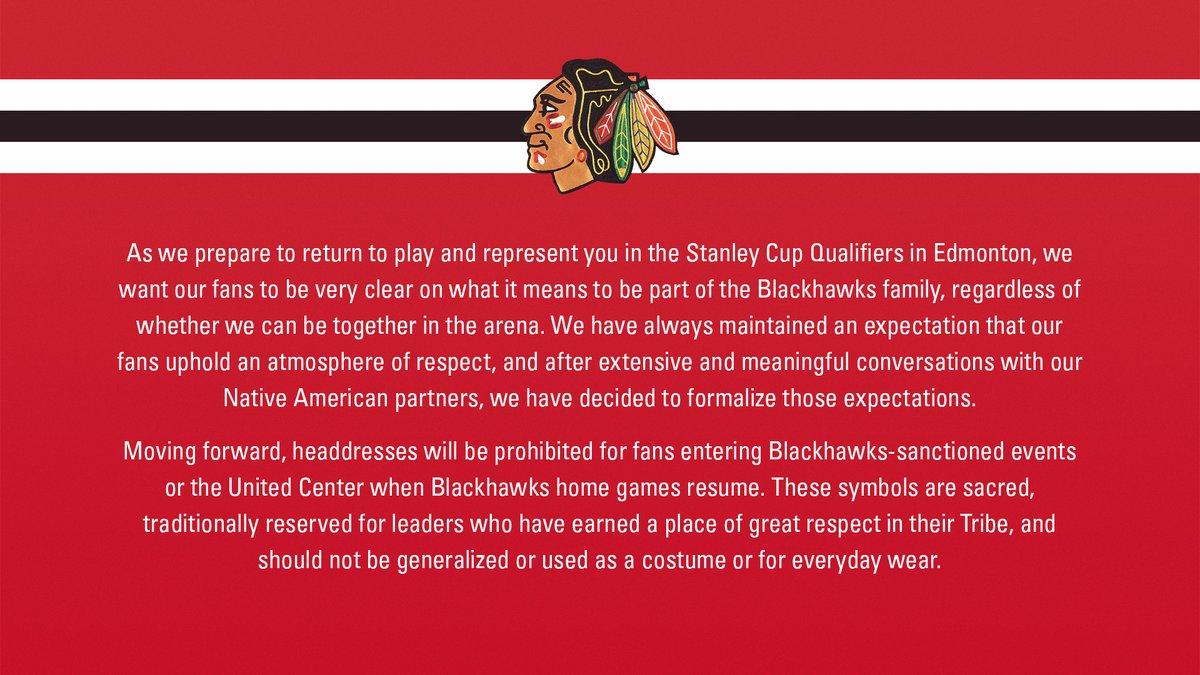 As we prepare to return to play and represent you in the Stanley Cup Qualifiers in Edmonton, we want our fans to be very clear on what it means to be part of the Blackhawks family, regardless of whether we can be together in the arena. We have always maintained an expectation that our fans uphold an atmosphere of respect, and after extensive and meaningful conversations with our Native American partners, we have decided to formalize those expectations.

Moving forward, headdresses will be prohibited for fans entering Blackhawks-sanctioned events or the United Center when Blackhawks home games resume. These symbols are sacred, traditionally reserved for leaders who have earned a place of great respect in their Tribe, and should not be generalized or used as a costume or for everyday wear.